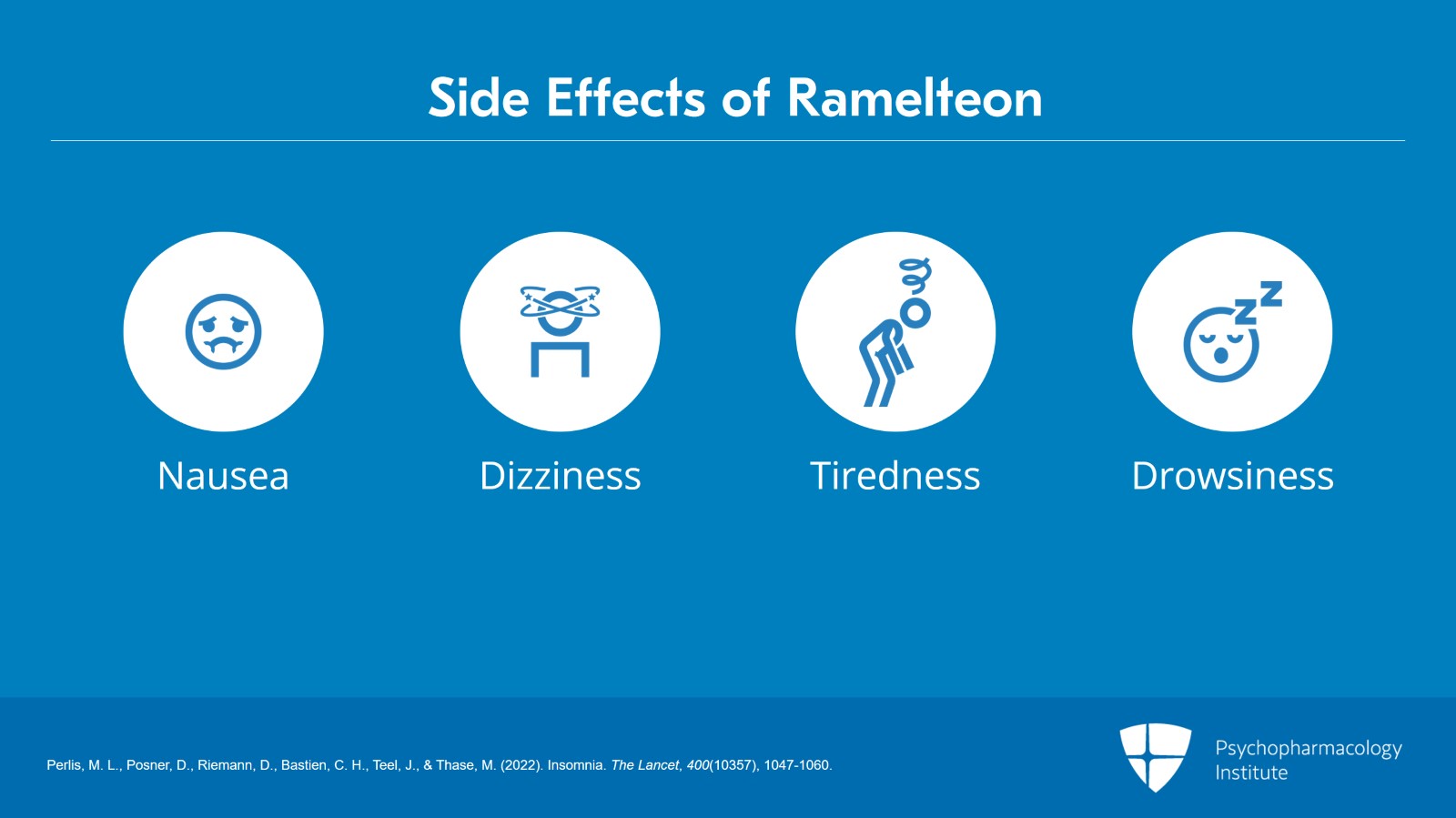 Side Effects of Ramelteon

Nausea

Dizziness

Tiredness

Drowsiness

Perlis, M. L., Posner, D., Riemann, D., Bastien, C. H., Teel, J., & Thase, M. (2022). Insomnia. The Lancet, 400(10357), 1047-1060.

Psychopharmacology Institute